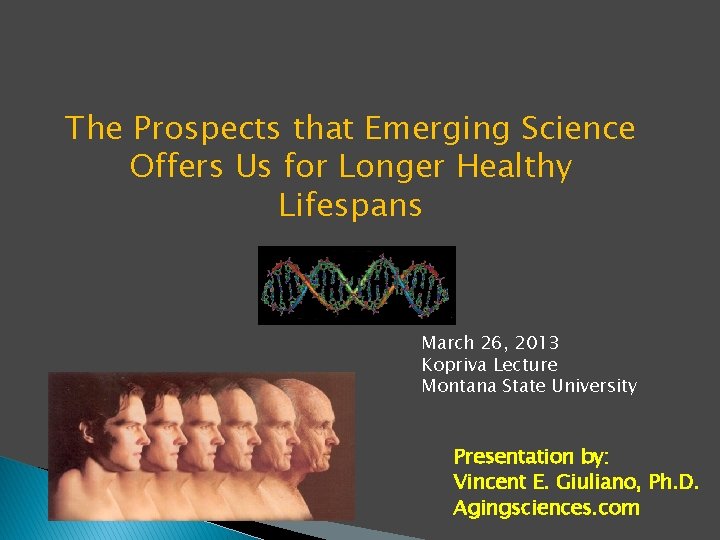 The Prospects that Emerging Science Offers Us for Longer Healthy Lifespans

March 26, 2013
Kopriva Lecture
Montana State University

Presentation by:
Vincent E. Giuliano, Ph.D.
Agingsciences.com